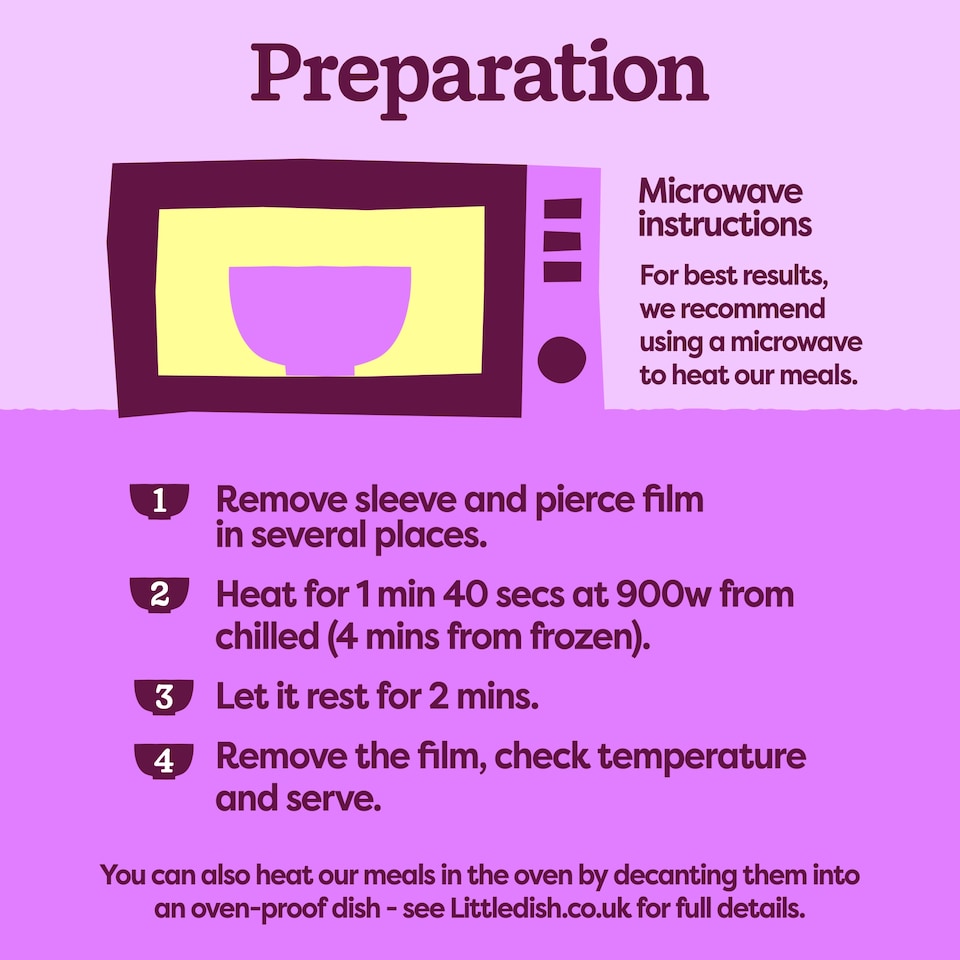 Preparation

Microwave instructions

For best results, we recommend using a microwave to heat our meals.

1 Remove sleeve and pierce film in several places.

2 Heat for 1 min 40 secs at 900w from chilled (4 mins from frozen).

3 Let it rest for 2 mins.

4 Remove the film, check temperature and serve.

You can also heat our meals in the oven by decanting them into an oven-proof dish - see Littledish.co.uk for full details.